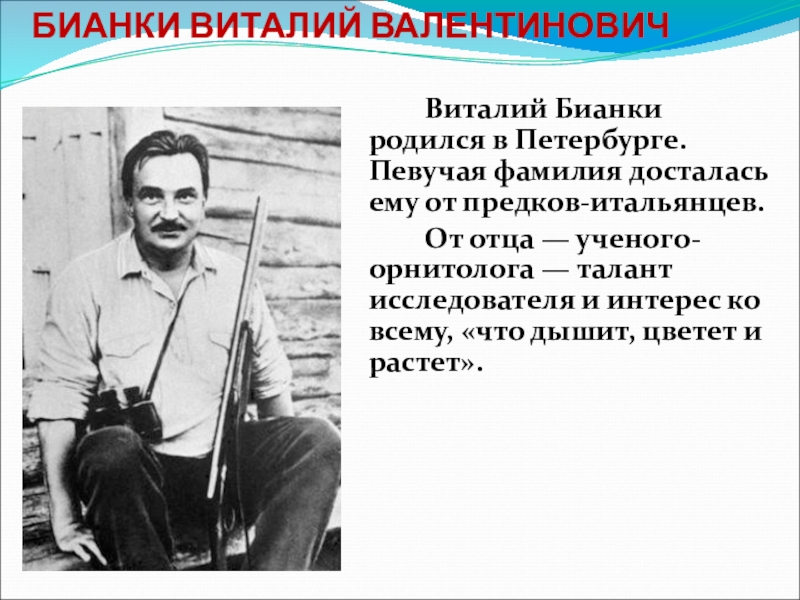 БИАНКИ ВИТАЛИЙ ВАЛЕНТИНОВИЧ

Виталий Бианки родился в Петербурге. Певучая фамилия досталась ему от предков-итальянцев.

От отца — ученого-орнитолога — талант исследователя и интерес ко всему, «что дышит, цветет и растет».